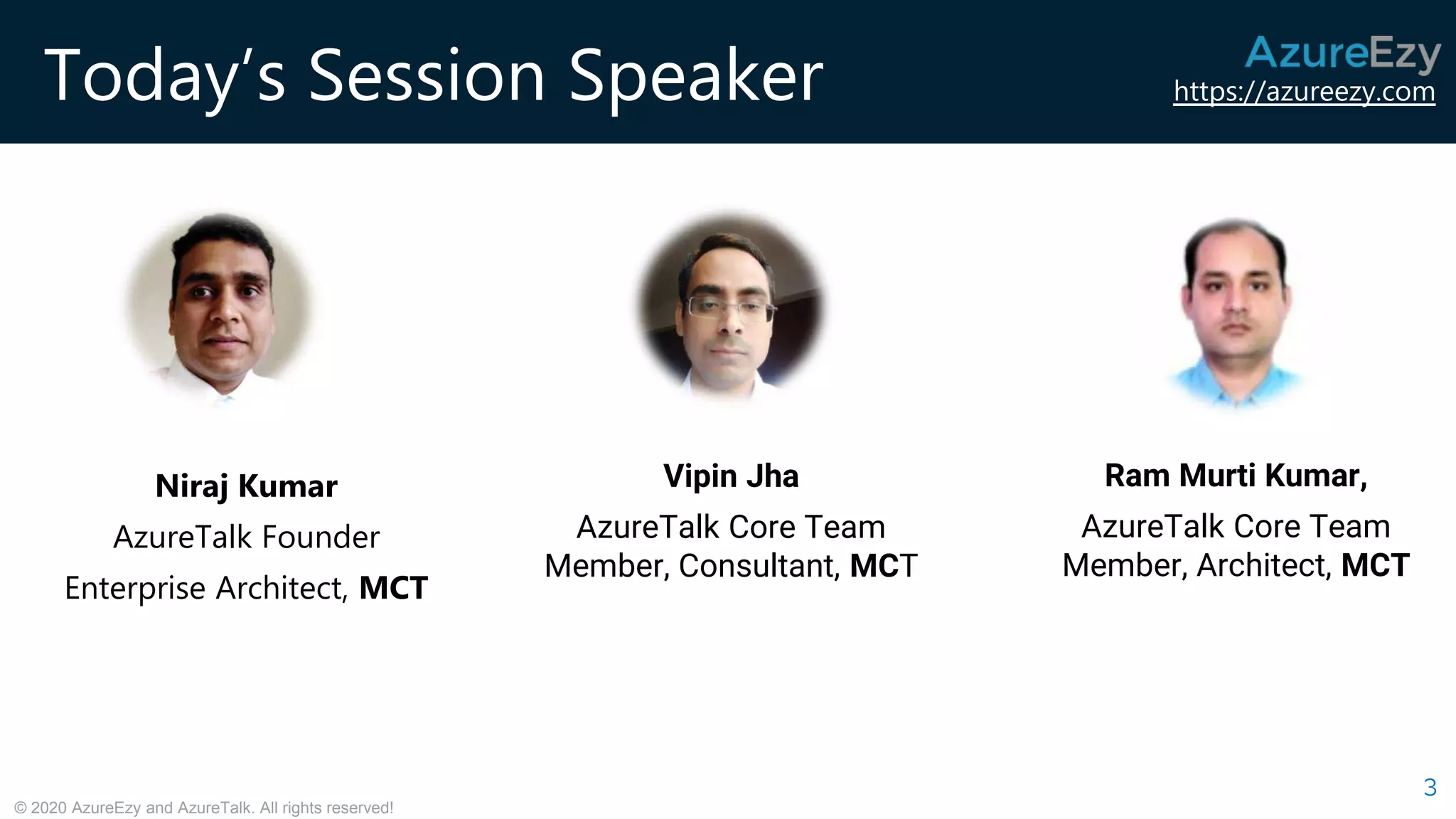 Today's Session Speaker

AzureEzy
https://azureezy.com

Niraj Kumar
AzureTalk Founder
Enterprise Architect, MCT

Vipin Jha
AzureTalk Core Team Member, Consultant, MCT

Ram Murti Kumar,
AzureTalk Core Team Member, Architect, MCT

© 2020 AzureEzy and AzureTalk. All rights reserved!

3